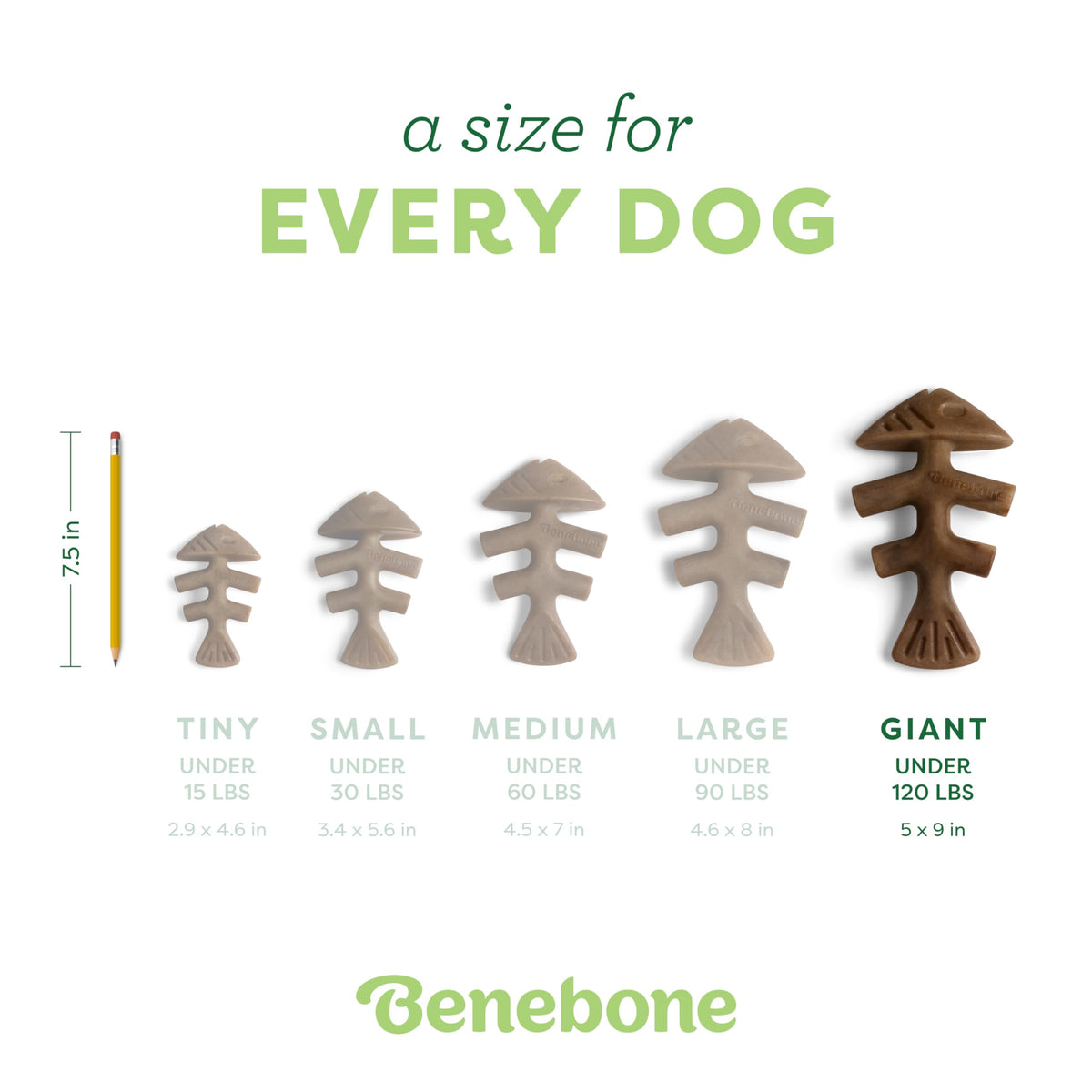 a size for
EVERY DOG

7.5 in

TINY
UNDER
15 LBS
2.9 x 4.6 in

SMALL
UNDER
30 LBS
3.4 x 5.6 in

MEDIUM
UNDER
60 LBS
4.5 x 7 in

LARGE
UNDER
90 LBS
4.6 x 8 in

GIANT
UNDER
120 LBS
5 x 9 in

Benebone